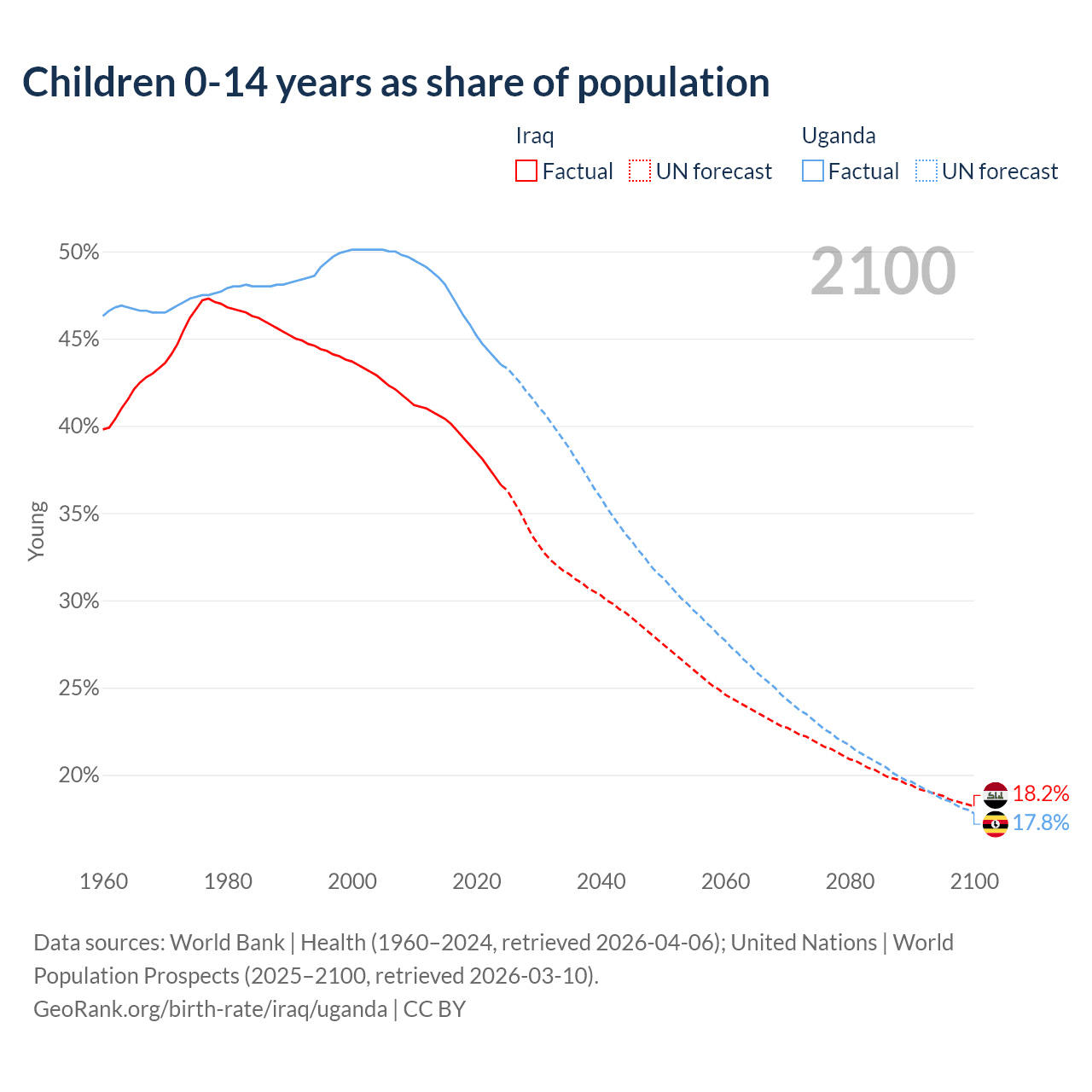 Children 0-14 years as share of population

Iraq
Factual UN forecast

Uganda
Factual UN forecast

2100

50%
45%
40%
35%
30%
25%
20%

Young

18.2%
17.8%

1960 1980 2000 2020 2040 2060 2080 2100

Data sources: World Bank | Health (1960–2024, retrieved 2026-04-06); United Nations | World Population Prospects (2025–2100, retrieved 2026-03-10).
GeoRank.org/birth-rate/iraq/uganda | CC BY